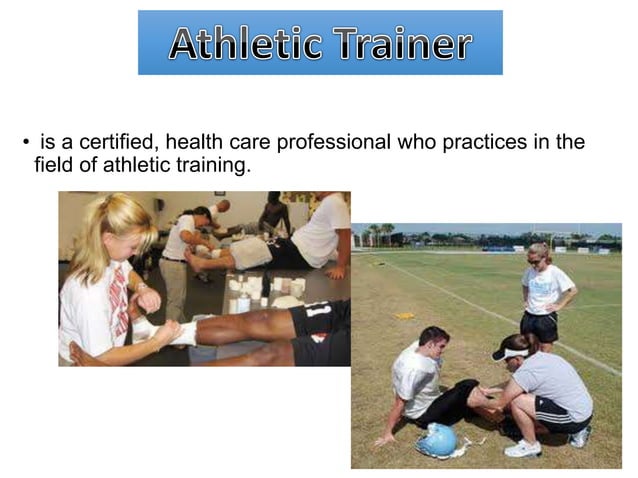 Athletic Trainer

• is a certified, health care professional who practices in the field of athletic training.